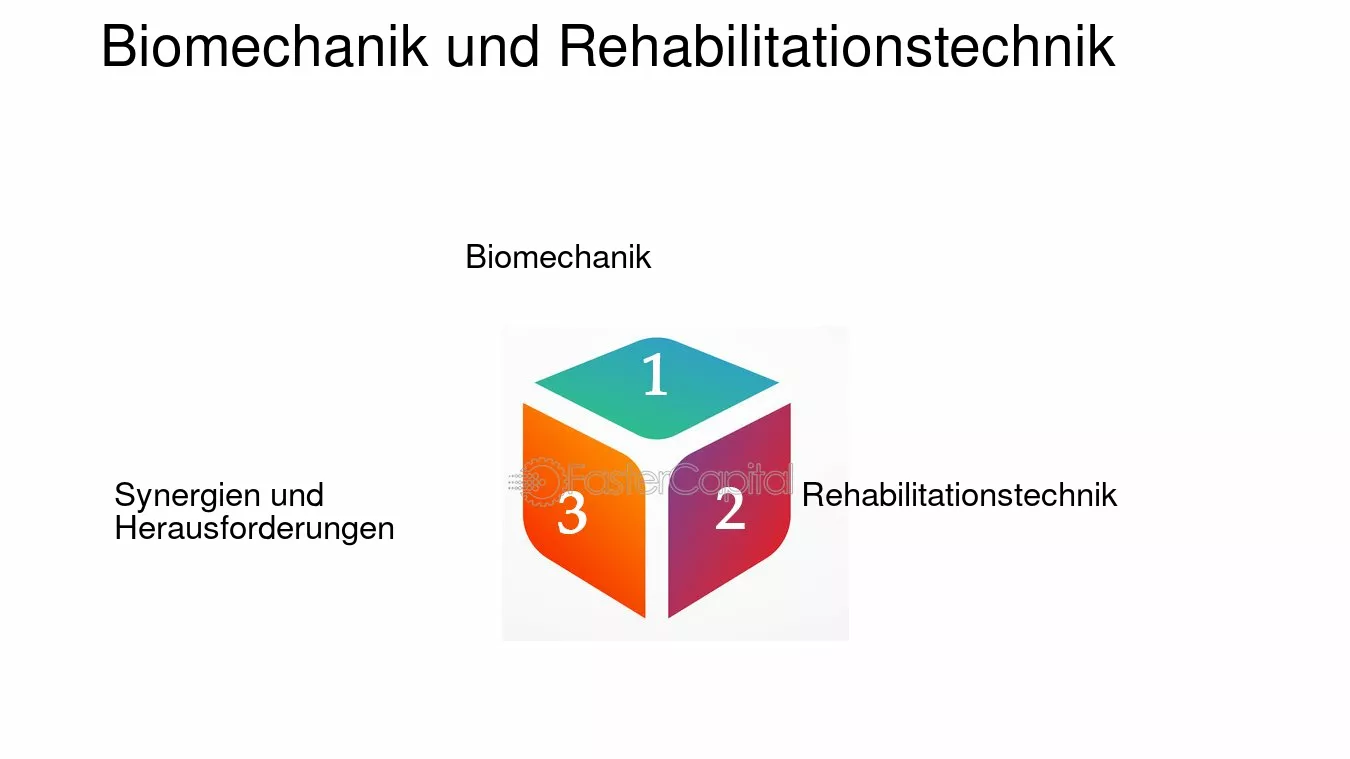 Biomechanik und Rehabilitationstechnik

Biomechanik

1

Synergien und Herausforderungen

3

2

Rehabilitationstechnik

FasterCapital